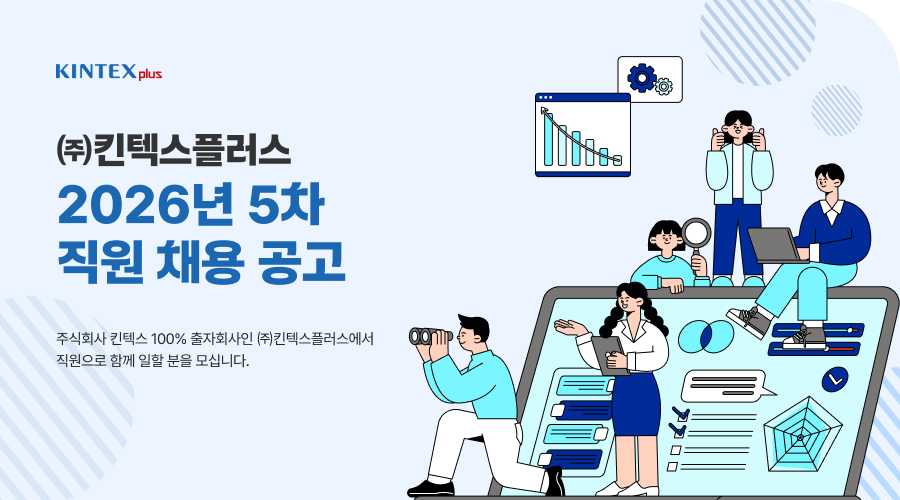 KINTEX plus

㈜킨텍스플러스
2026년 5차
직원 채용 공고

주식회사 킨텍스 100% 출자회사인 ㈜킨텍스플러스에서
직원으로 함께 일할 분을 모십니다.